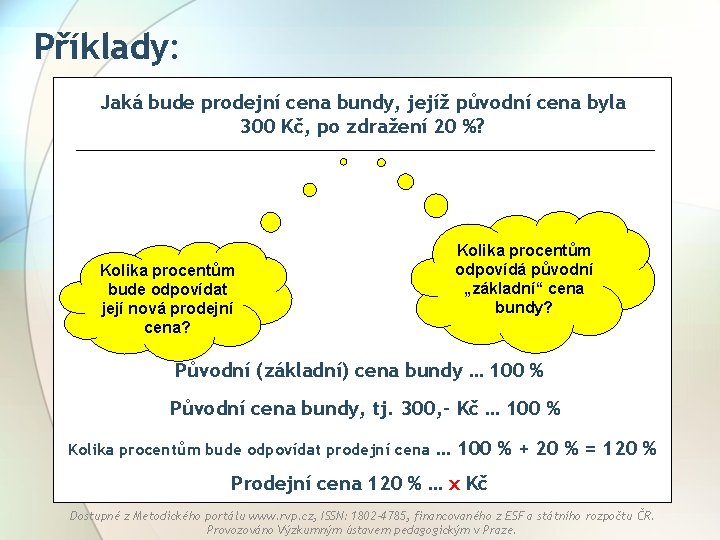 Příklady:

Jaká bude prodejní cena bundy, jejíž původní cena byla 300 Kč, po zdražení 20 %?

Kolika procentům bude odpovídat její nová prodejní cena?

Kolika procentům odpovídá původní „základní“ cena bundy?

Původní (základní) cena bundy … 100 %

Původní cena bundy, tj. 300,- Kč … 100 %

Kolika procentům bude odpovídat prodejní cena … 100 % + 20 % = 120 %

Prodejní cena 120 % … x Kč

Dostupné z Metodického portálu www.rvp.cz, ISSN: 1802-4785, financovaného z ESF a státního rozpočtu ČR. Provozováno Výzkumným ústavem pedagogickým v Praze.